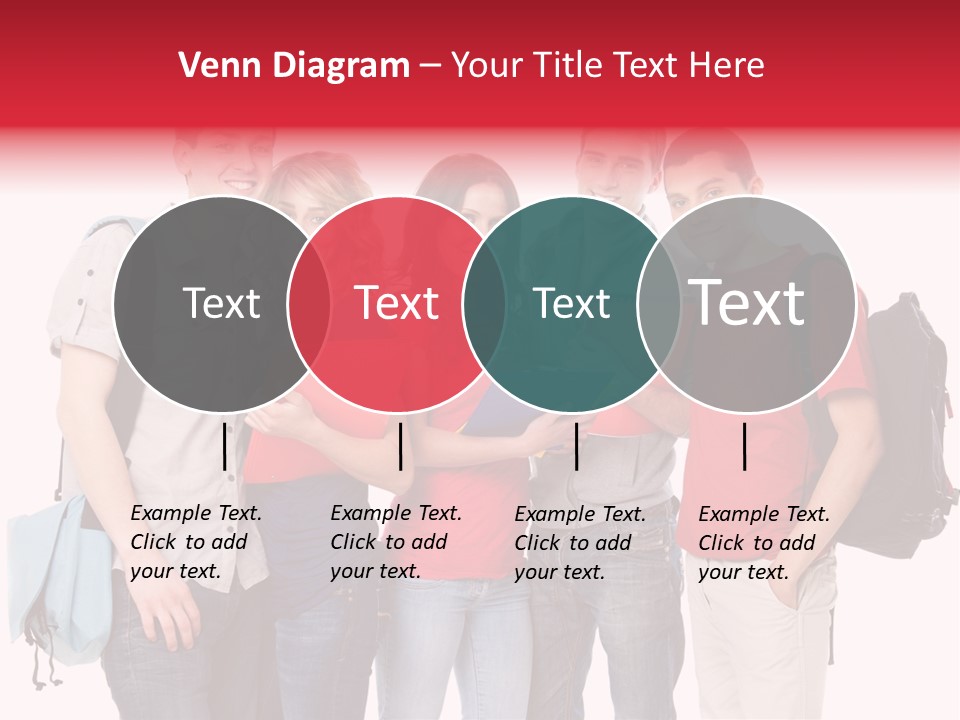 Venn Diagram – Your Title Text Here

Text

Text

Text

Text

Example Text. Click to add your text.

Example Text. Click to add your text.

Example Text. Click to add your text.

Example Text. Click to add your text.